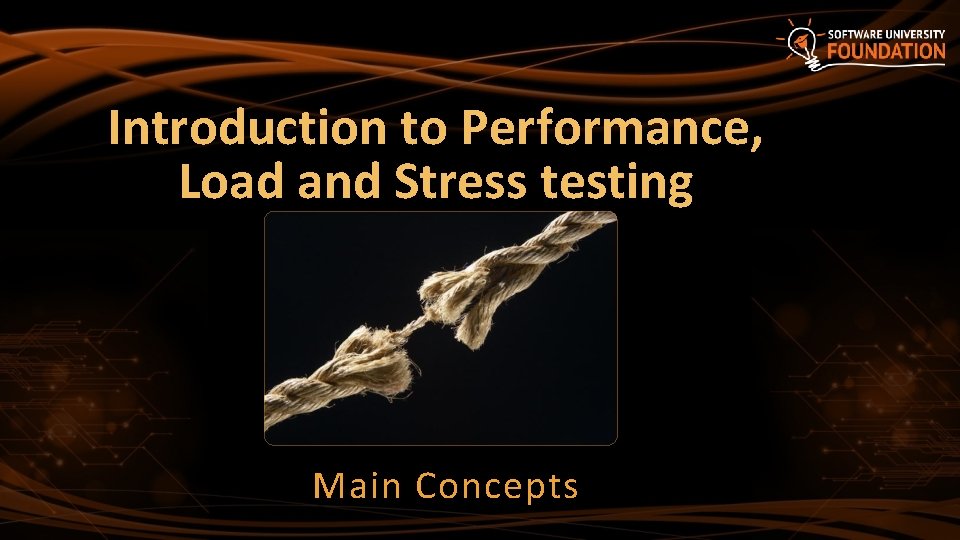 SOFTWARE UNIVERSITY
FOUNDATION

Introduction to Performance, Load and Stress testing

Main Concepts